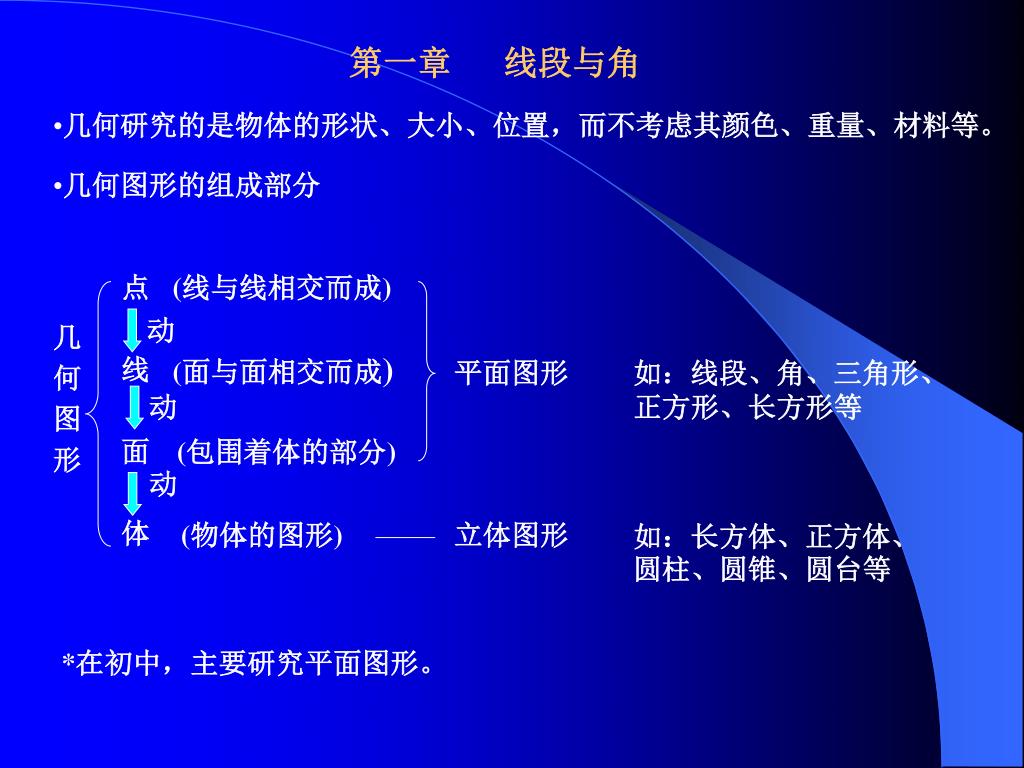 第一章　线段与角

•几何研究的是物体的形状、大小、位置，而不考虑其颜色、重量、材料等。

•几何图形的组成部分

几何图形

点 (线与线相交而成)
动
线 (面与面相交而成)
动
面 (包围着体的部分)
动
体 (物体的图形)

平面图形　如：线段、角、三角形、正方形、长方形等

立体图形　如：长方体、正方体、圆柱、圆锥、圆台等

*在初中，主要研究平面图形。